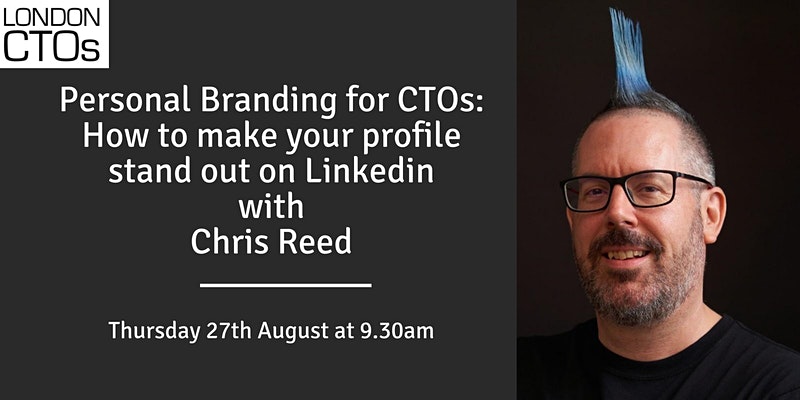 LONDON
CTOs

Personal Branding for CTOs: How to make your profile stand out on Linkedin with Chris Reed

Thursday 27th August at 9.30am